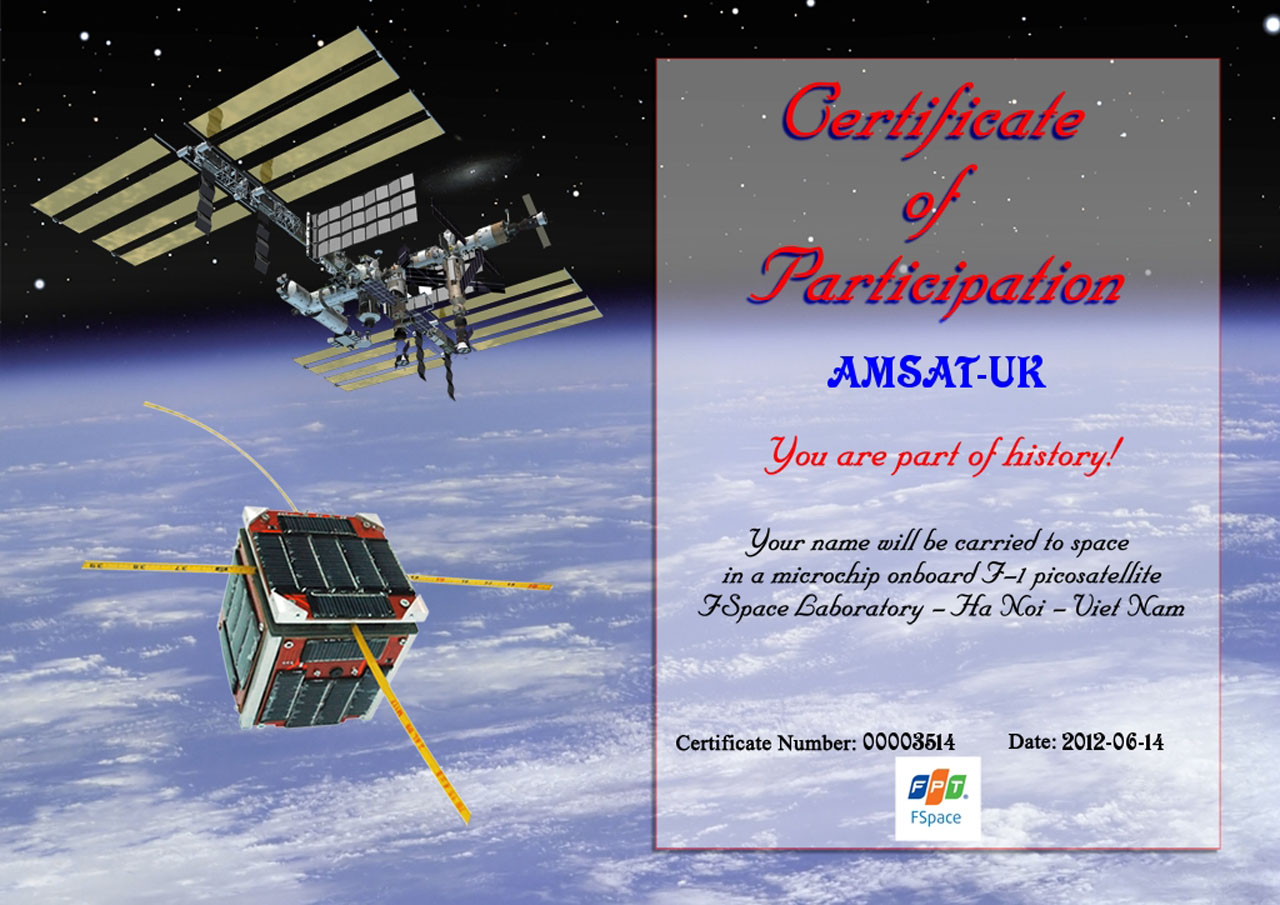 Certificate of Participation

AMSAT-UK

You are part of history!

Your name will be carried to space in a microchip onboard F-1 picosatellite FSpace Laboratory – Ha Noi – Viet Nam

Certificate Number: 00003514 Date: 2012-06-14

FPT
FSpace